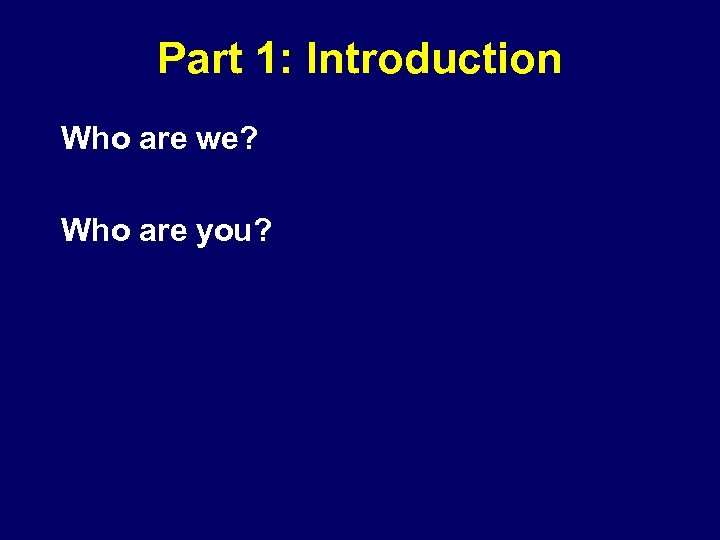 Part 1: Introduction

Who are we?

Who are you?